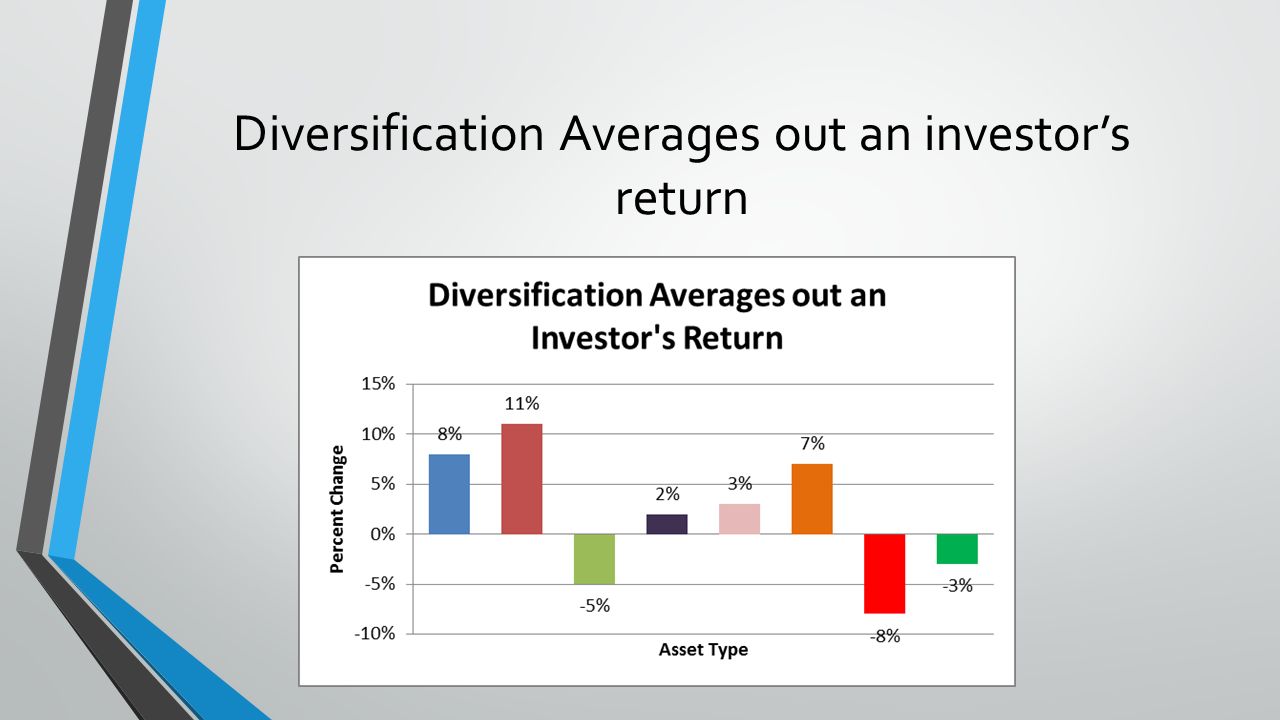 Diversification Averages out an investor’s return

Diversification Averages out an Investor's Return

15%
10%
5%
0%
-5%
-10%

Percent Change

8%
11%
-5%
2%
3%
7%
-8%
-3%

Asset Type